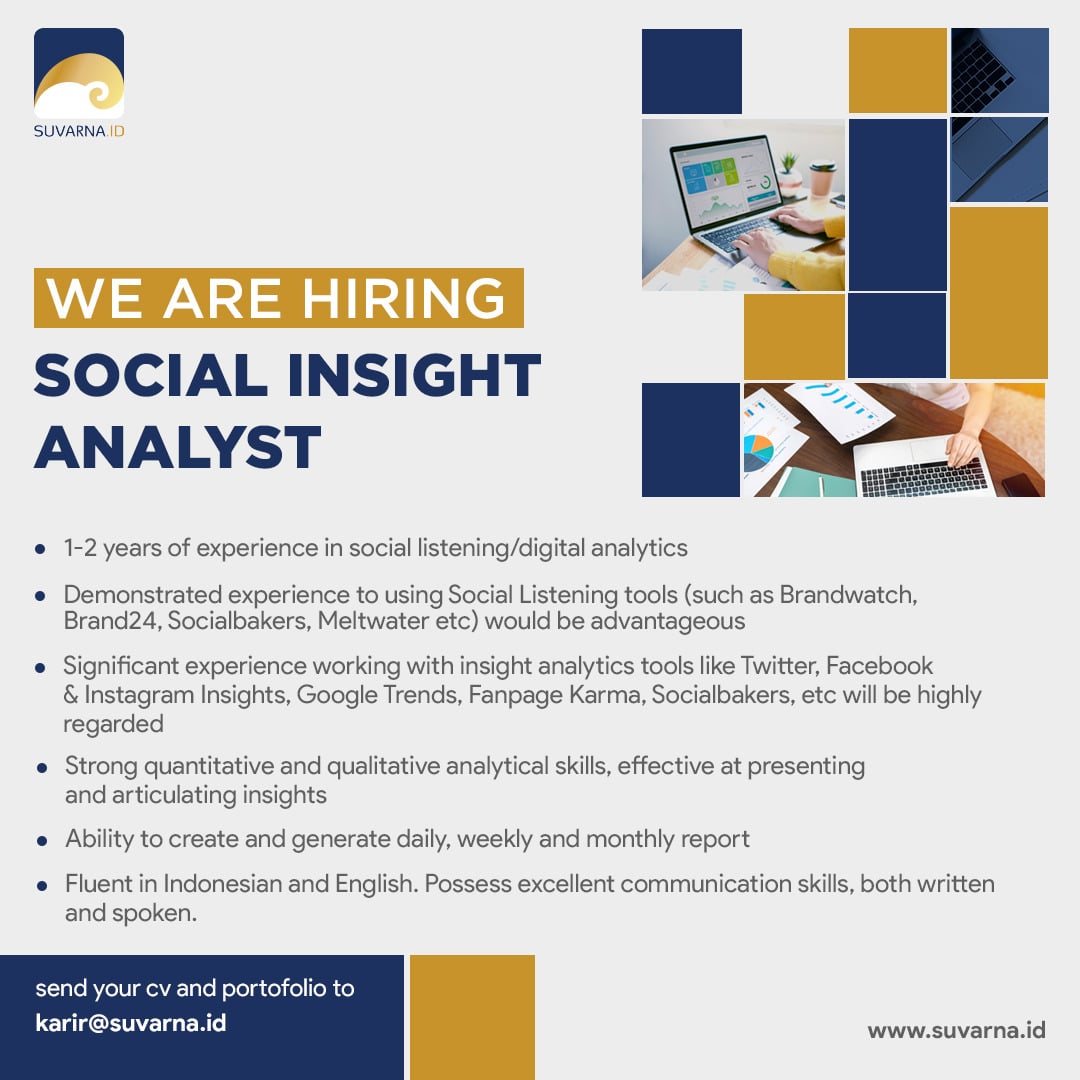 SUVARNA.ID

WE ARE HIRING

SOCIAL INSIGHT ANALYST

- 1-2 years of experience in social listening/digital analytics
- Demonstrated experience to using Social Listening tools (such as Brandwatch, Brand24, Socialbakers, Meltwater etc) would be advantageous
- Significant experience working with insight analytics tools like Twitter, Facebook & Instagram Insights, Google Trends, Fanpage Karma, Socialbakers, etc will be highly regarded
- Strong quantitative and qualitative analytical skills, effective at presenting and articulating insights
- Ability to create and generate daily, weekly and monthly report
- Fluent in Indonesian and English. Possess excellent communication skills, both written and spoken.

send your cv and portofolio to
karir@suvarna.id

www.suvarna.id